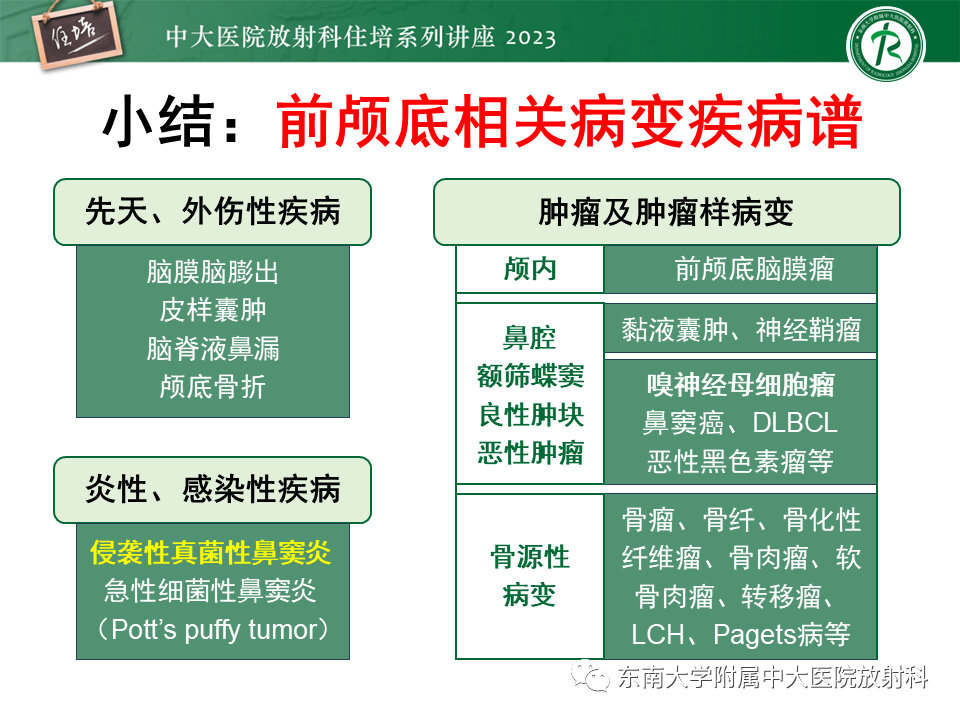 住培

中大医院放射科住培系列讲座 2023

小结：前颅底相关病变疾病谱

先天、外伤性疾病

脑膜脑膨出
皮样囊肿
脑脊液鼻漏
颅底骨折

炎性、感染性疾病

侵袭性真菌性鼻窦炎
急性细菌性鼻窦炎
（Pott's puffy tumor）

肿瘤及肿瘤样病变

| 颅内 | 前颅底脑膜瘤 |
|---|---|
| 鼻腔 额筛蝶窦 良性肿块 恶性肿瘤 | 黏液囊肿、神经鞘瘤 |
| | 嗅神经母细胞瘤 鼻窦癌、DLBCL 恶性黑色素瘤等 |
| 骨源性病变 | 骨瘤、骨纤、骨化性纤维瘤、骨肉瘤、软骨肉瘤、转移瘤、LCH、Pagets病等 |

东南大学附属中大医院放射科